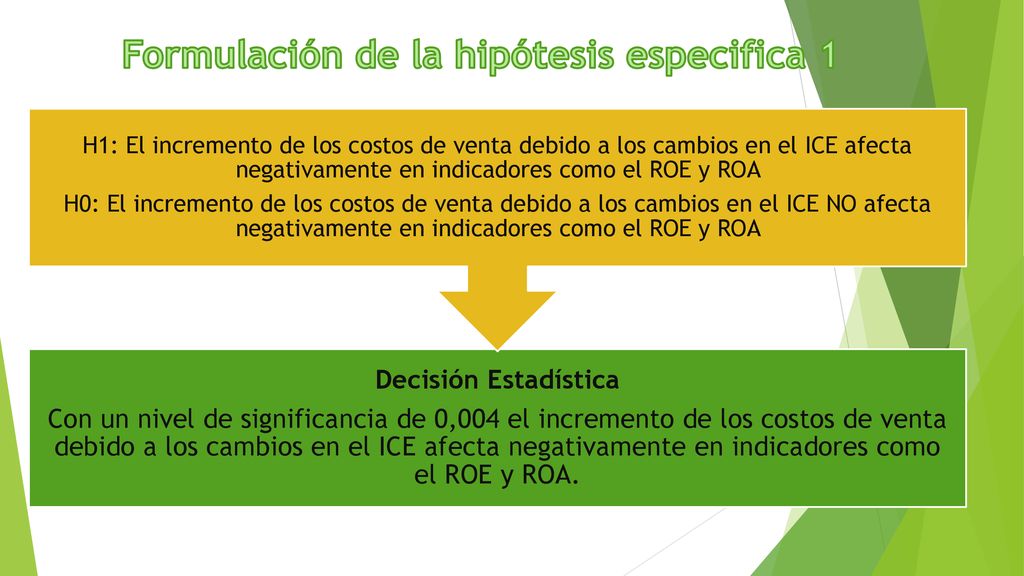 Formulación de la hipótesis especifica 1

H1: El incremento de los costos de venta debido a los cambios en el ICE afecta negativamente en indicadores como el ROE y ROA

H0: El incremento de los costos de venta debido a los cambios en el ICE NO afecta negativamente en indicadores como el ROE y ROA

Decisión Estadística

Con un nivel de significancia de 0,004 el incremento de los costos de venta debido a los cambios en el ICE afecta negativamente en indicadores como el ROE y ROA.